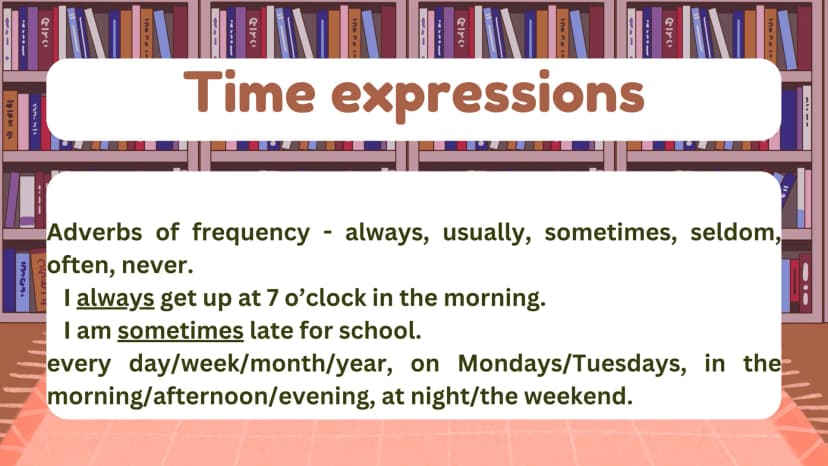 Time expressions

Adverbs of frequency - always, usually, sometimes, seldom, often, never.

I always get up at 7 o'clock in the morning.

I am sometimes late for school.

every day/week/month/year, on Mondays/Tuesdays, in the morning/afternoon/evening, at night/the weekend.